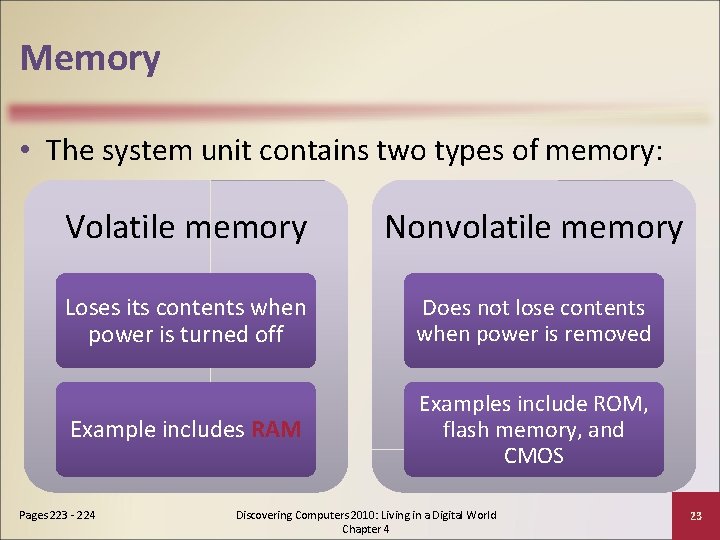 Memory

• The system unit contains two types of memory:

Volatile memory

Loses its contents when power is turned off

Example includes RAM

Nonvolatile memory

Does not lose contents when power is removed

Examples include ROM, flash memory, and CMOS

Pages 223 - 224

Discovering Computers 2010: Living in a Digital World Chapter 4

23